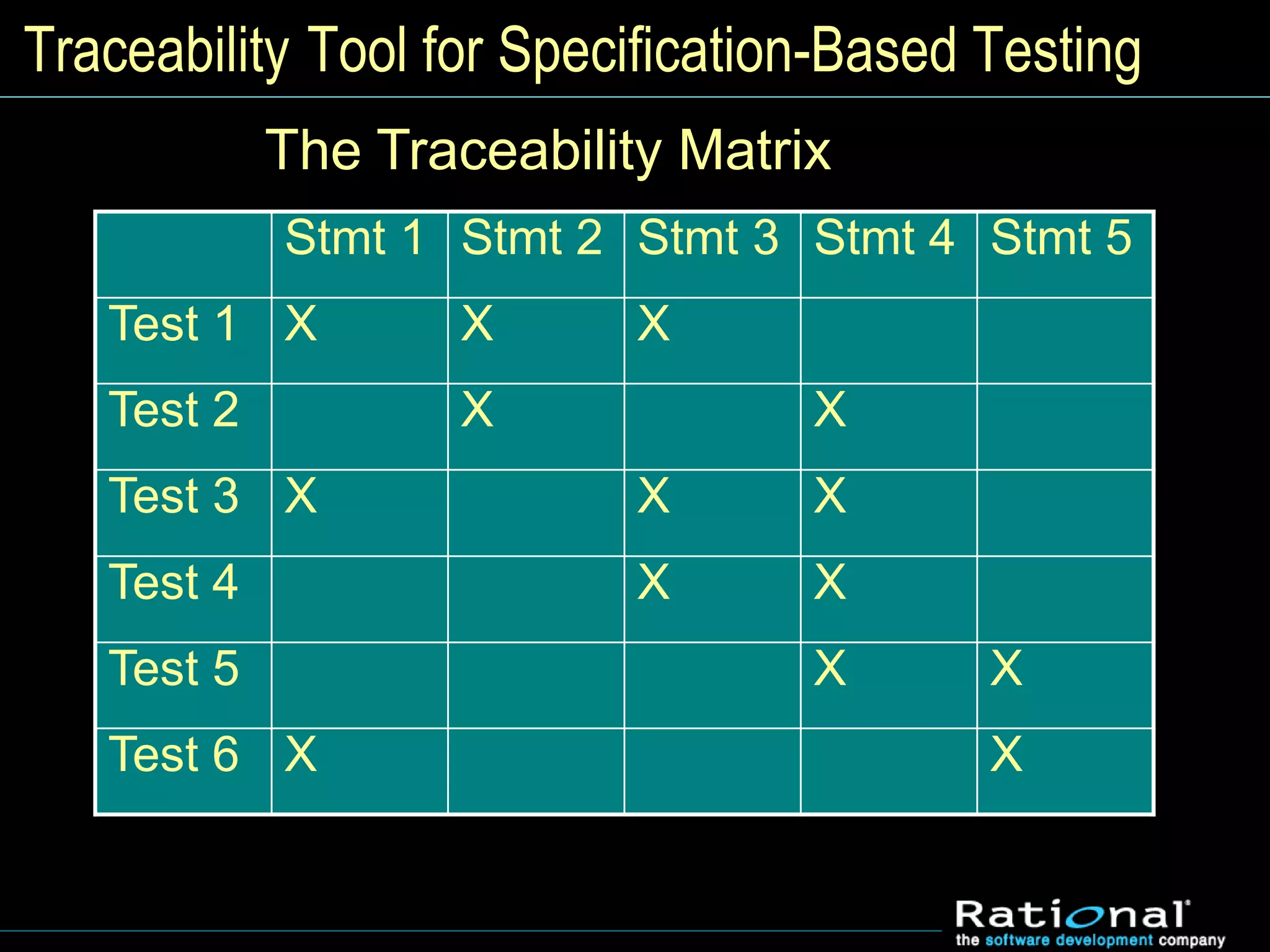 Traceability Tool for Specification-Based Testing

The Traceability Matrix

| | Stmt 1 | Stmt 2 | Stmt 3 | Stmt 4 | Stmt 5 |
|---|---|---|---|---|---|
| Test 1 | X | X | X | | |
| Test 2 | | X | | X | |
| Test 3 | X | | X | X | |
| Test 4 | | | X | X | |
| Test 5 | | | | X | X |
| Test 6 | X | | | | X |

Rational
the software development company